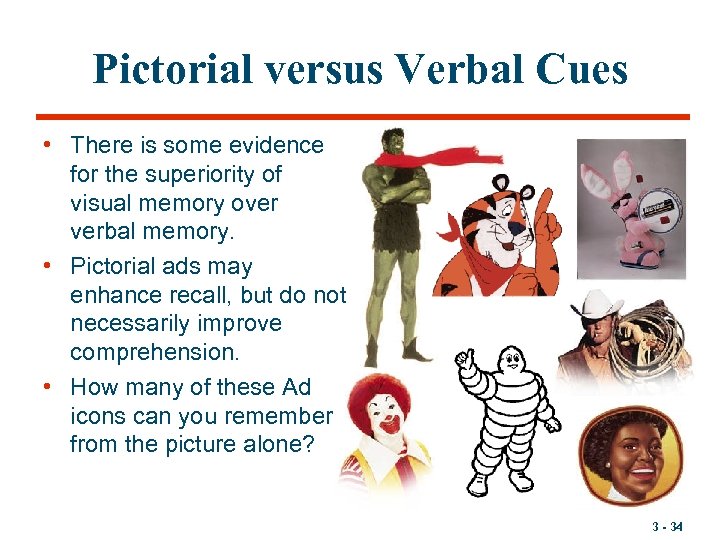 Pictorial versus Verbal Cues

• There is some evidence for the superiority of visual memory over verbal memory.

• Pictorial ads may enhance recall, but do not necessarily improve comprehension.

• How many of these Ad icons can you remember from the picture alone?

3 - 34